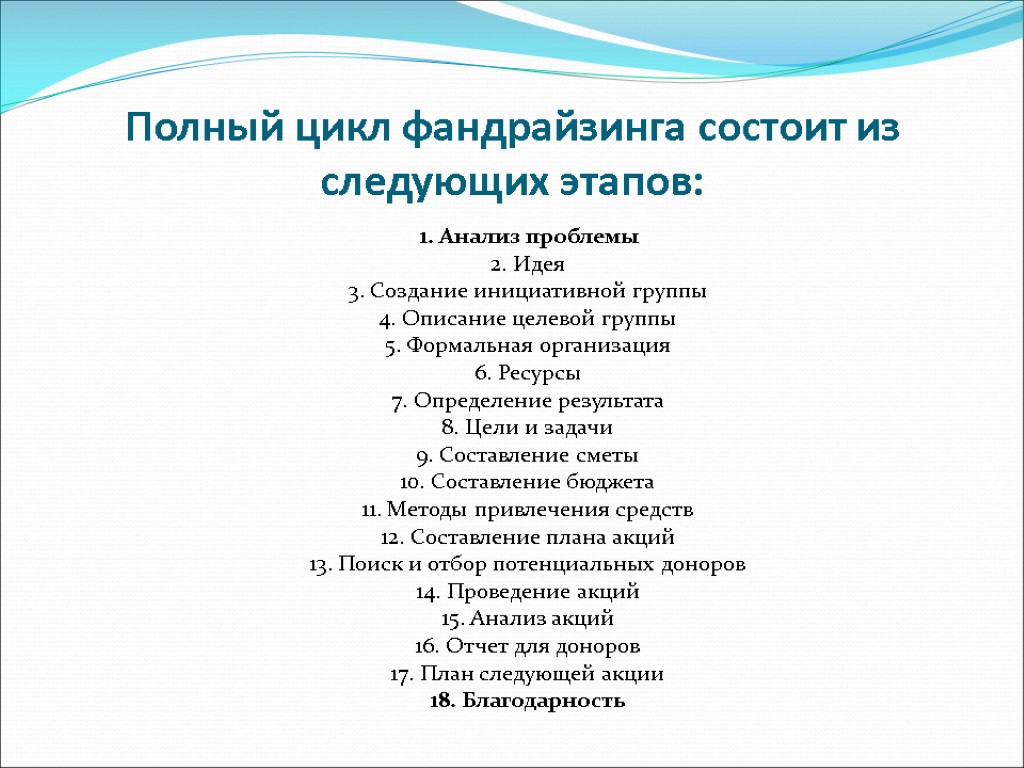 Полный цикл фандрайзинга состоит из следующих этапов:

1. Анализ проблемы
2. Идея
3. Создание инициативной группы
4. Описание целевой группы
5. Формальная организация
6. Ресурсы
7. Определение результата
8. Цели и задачи
9. Составление сметы
10. Составление бюджета
11. Методы привлечения средств
12. Составление плана акций
13. Поиск и отбор потенциальных доноров
14. Проведение акций
15. Анализ акций
16. Отчет для доноров
17. План следующей акции
18. Благодарность